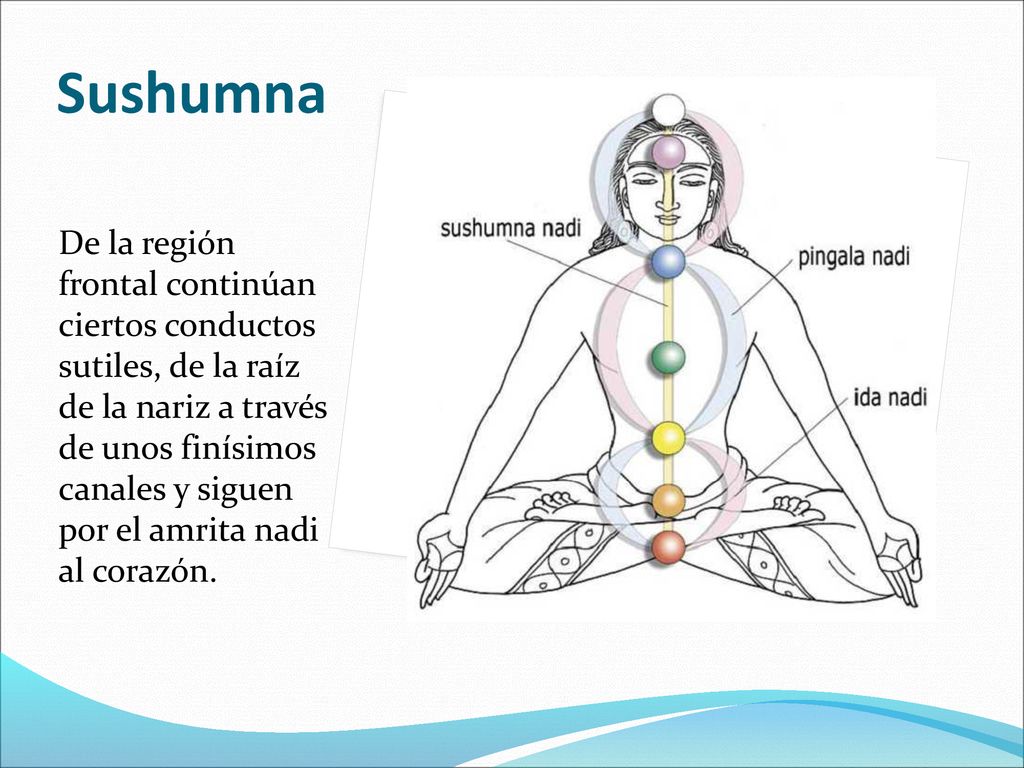 Sushumna

De la región frontal continúan ciertos conductos sutiles, de la raíz de la nariz a través de unos finísimos canales y siguen por el amrita nadi al corazón.

sushumna nadi

pingala nadi

ida nadi